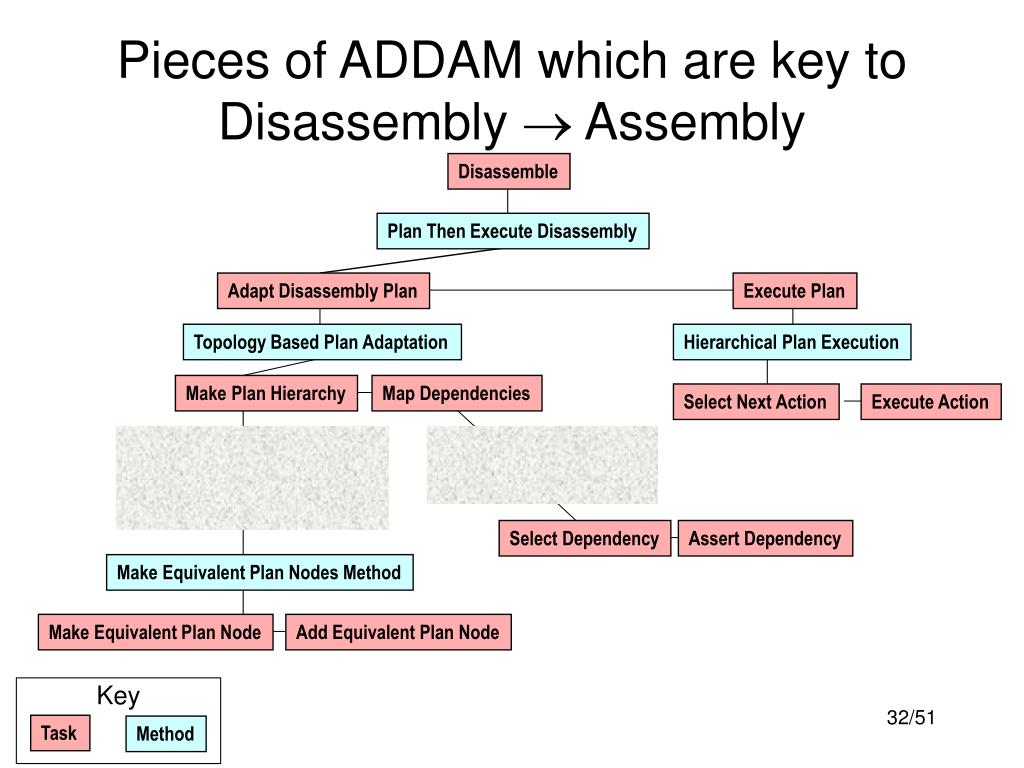 Pieces of ADDAM which are key to Disassembly $\rightarrow$ Assembly

Disassemble

Plan Then Execute Disassembly

Adapt Disassembly Plan

Execute Plan

Topology Based Plan Adaptation

Hierarchical Plan Execution

Make Plan Hierarchy

Map Dependencies

Select Next Action

Execute Action

Select Dependency

Assert Dependency

Make Equivalent Plan Nodes Method

Make Equivalent Plan Node

Add Equivalent Plan Node

Key

Task

Method

32/51